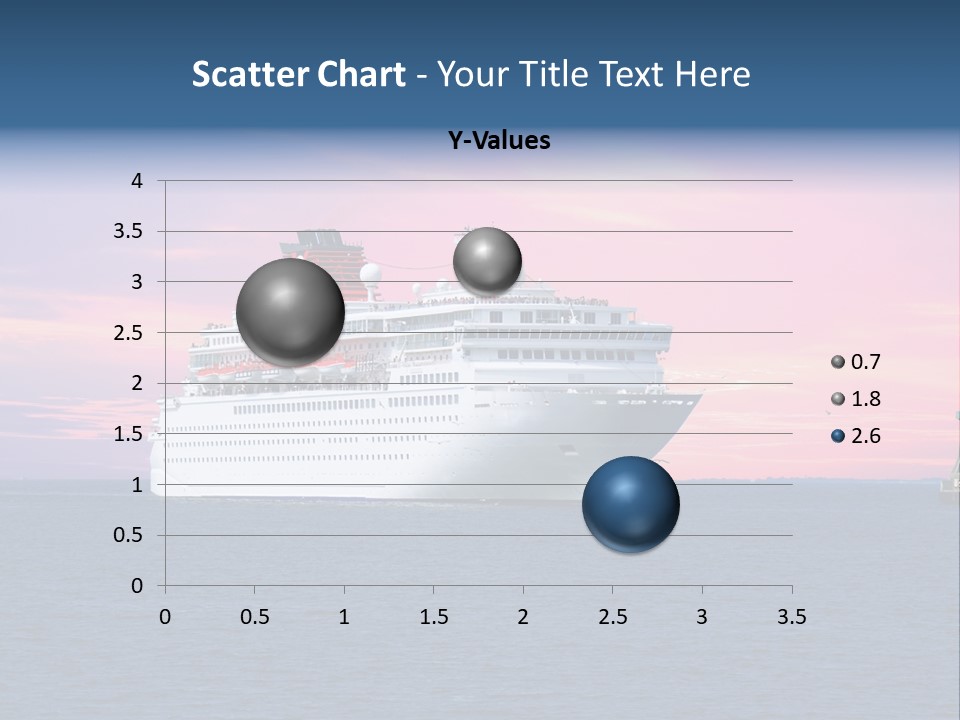 Scatter Chart - Your Title Text Here

Y-Values

4
3.5
3
2.5
2
1.5
1
0.5
0

0 0.5 1 1.5 2 2.5 3 3.5

0.7
1.8
2.6